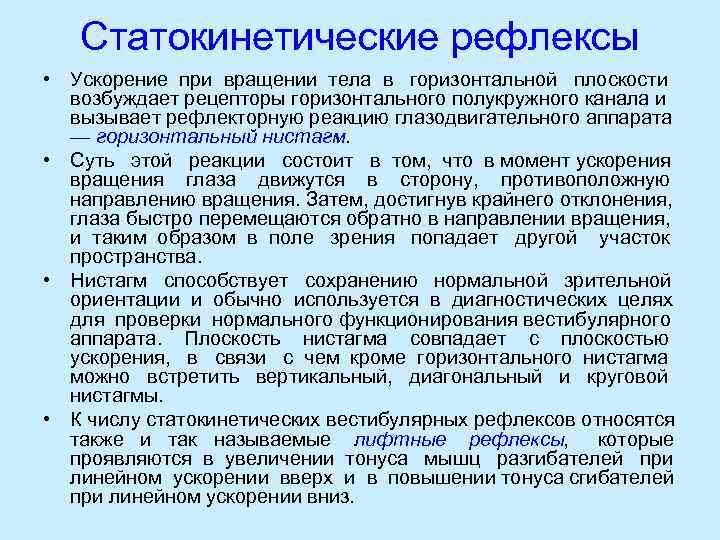 Статокинетические рефлексы

• Ускорение при вращении тела в горизонтальной плоскости возбуждает рецепторы горизонтального полукружного канала и вызывает рефлекторную реакцию глазодвигательного аппарата — горизонтальный нистагм.

• Суть этой реакции состоит в том, что в момент ускорения вращения глаза движутся в сторону, противоположную направлению вращения. Затем, достигнув крайнего отклонения, глаза быстро перемещаются обратно в направлении вращения, и таким образом в поле зрения попадает другой участок пространства.

• Нистагм способствует сохранению нормальной зрительной ориентации и обычно используется в диагностических целях для проверки нормального функционирования вестибулярного аппарата. Плоскость нистагма совпадает с плоскостью ускорения, в связи с чем кроме горизонтального нистагма можно встретить вертикальный, диагональный и круговой нистагмы.

• К числу статокинетических вестибулярных рефлексов относятся также и так называемые лифтные рефлексы, которые проявляются в увеличении тонуса мышц разгибателей при линейном ускорении вверх и в повышении тонуса сгибателей при линейном ускорении вниз.